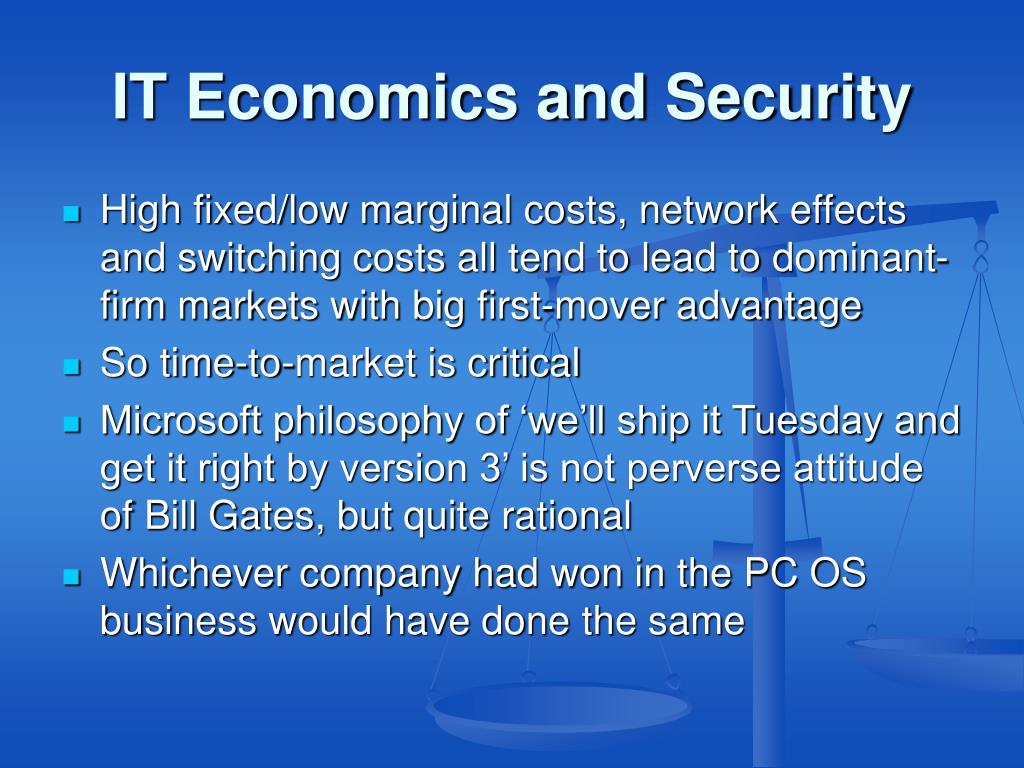 IT Economics and Security

- High fixed/low marginal costs, network effects and switching costs all tend to lead to dominant-firm markets with big first-mover advantage
- So time-to-market is critical
- Microsoft philosophy of ‘we’ll ship it Tuesday and get it right by version 3’ is not perverse attitude of Bill Gates, but quite rational
- Whichever company had won in the PC OS business would have done the same